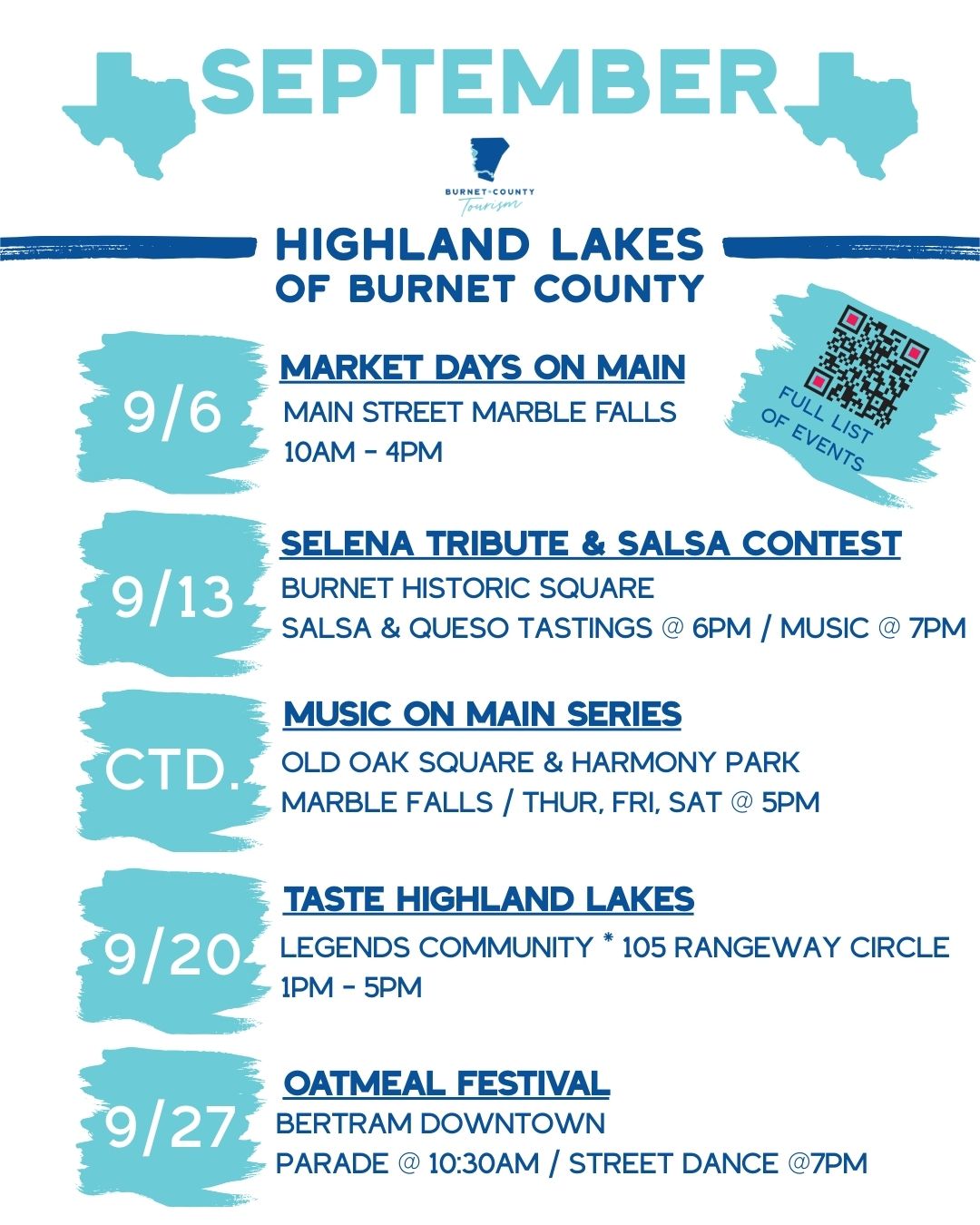 SEPTEMBER

BURNET COUNTY
Tourism

HIGHLAND LAKES
OF BURNET COUNTY

FULL LIST
OF EVENTS

9/6
MARKET DAYS ON MAIN
MAIN STREET MARBLE FALLS
10AM - 4PM

9/13
SELENA TRIBUTE & SALSA CONTEST
BURNET HISTORIC SQUARE
SALSA & QUESO TASTINGS @ 6PM / MUSIC @ 7PM

CTD.
MUSIC ON MAIN SERIES
OLD OAK SQUARE & HARMONY PARK
MARBLE FALLS / THUR, FRI, SAT @ 5PM

9/20
TASTE HIGHLAND LAKES
LEGENDS COMMUNITY * 105 RANGEWAY CIRCLE
1PM - 5PM

9/27
OATMEAL FESTIVAL
BERTRAM DOWNTOWN
PARADE @ 10:30AM / STREET DANCE @7PM